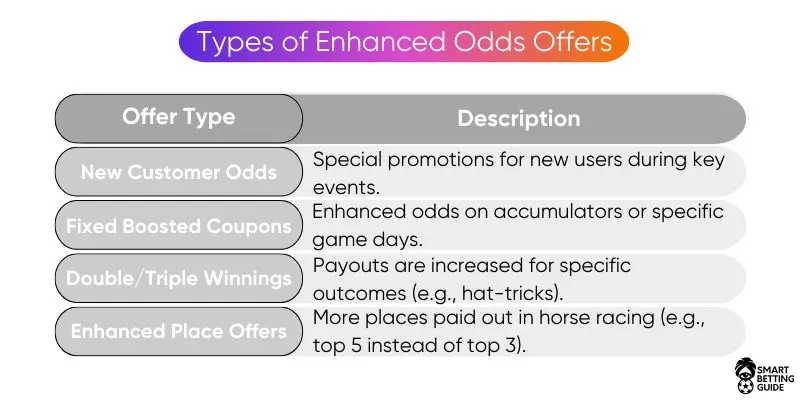 Types of Enhanced Odds Offers

| Offer Type | Description |
|---|---|
| New Customer Odds | Special promotions for new users during key events. |
| Fixed Boosted Coupons | Enhanced odds on accumulators or specific game days. |
| Double/Triple Winnings | Payouts are increased for specific outcomes (e.g., hat-tricks). |
| Enhanced Place Offers | More places paid out in horse racing (e.g., top 5 instead of top 3). |

SMART BETTING GUIDE